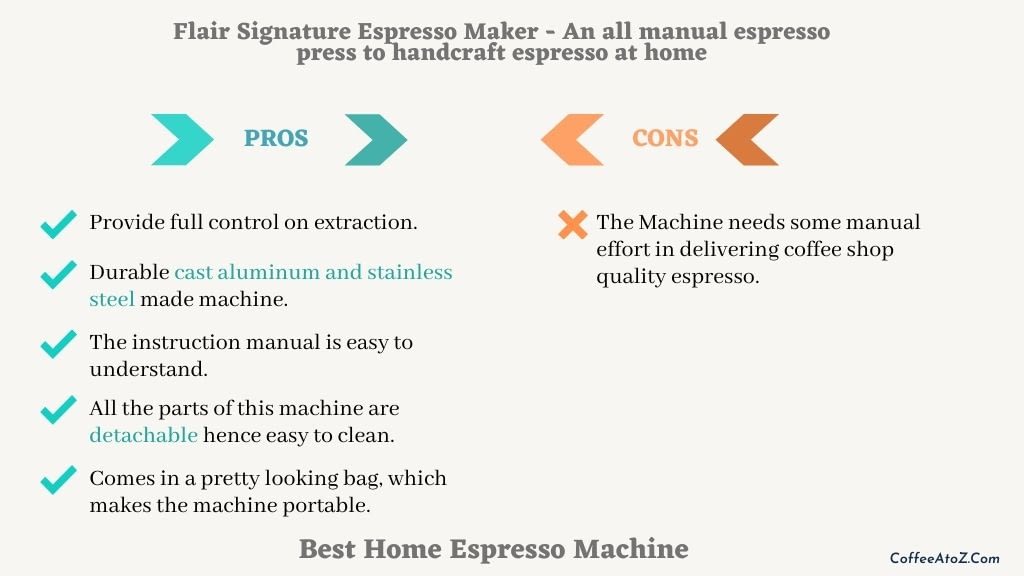 Flair Signature Espresso Maker - An all manual espresso press to handcraft espresso at home

PROS

Provide full control on extraction.

Durable cast aluminum and stainless steel made machine.

The instruction manual is easy to understand.

All the parts of this machine are detachable hence easy to clean.

Comes in a pretty looking bag, which makes the machine portable.

CONS

The Machine needs some manual effort in delivering coffee shop quality espresso.

Best Home Espresso Machine

CoffeeAtoZ.Com